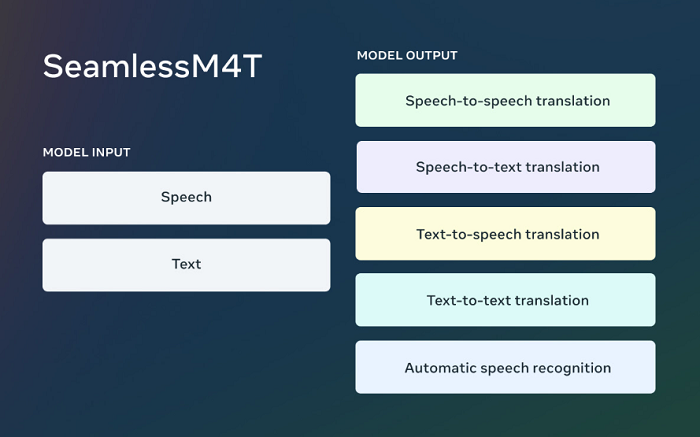 SeamlessM4T

MODEL INPUT

Speech

Text

MODEL OUTPUT

Speech-to-speech translation

Speech-to-text translation

Text-to-speech translation

Text-to-text translation

Automatic speech recognition